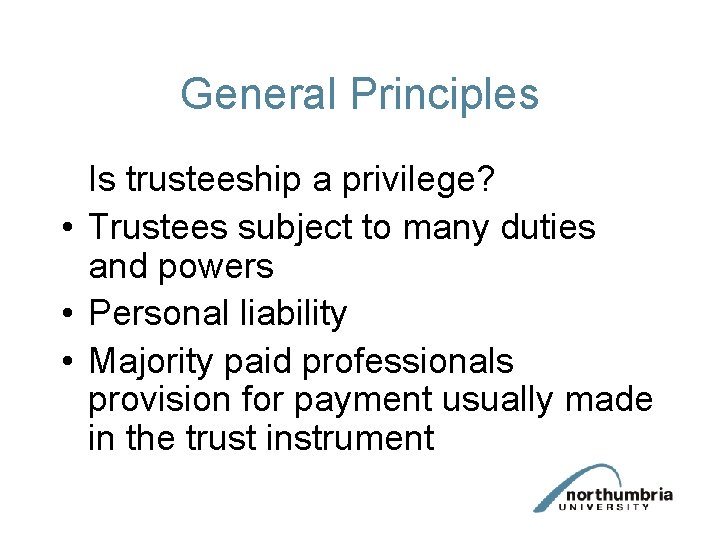 General Principles

Is trusteeship a privilege?

• Trustees subject to many duties and powers
• Personal liability
• Majority paid professionals provision for payment usually made in the trust instrument

northumbria
UNIVERSITY